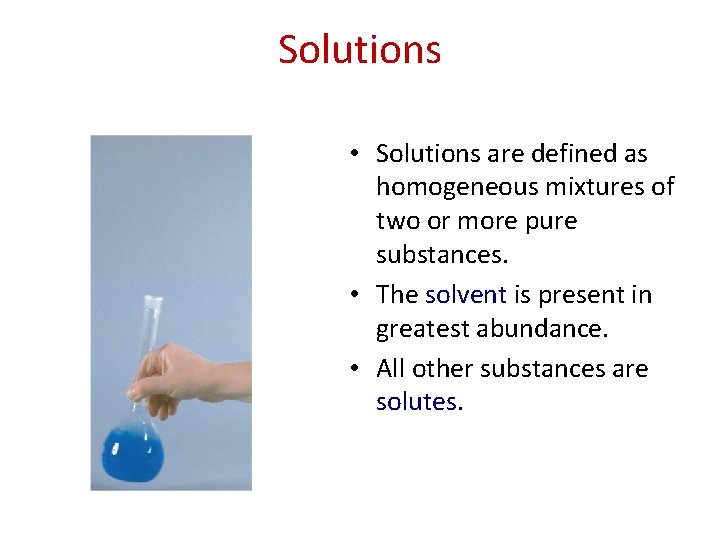 Solutions

• Solutions are defined as homogeneous mixtures of two or more pure substances.
• The solvent is present in greatest abundance.
• All other substances are solutes.